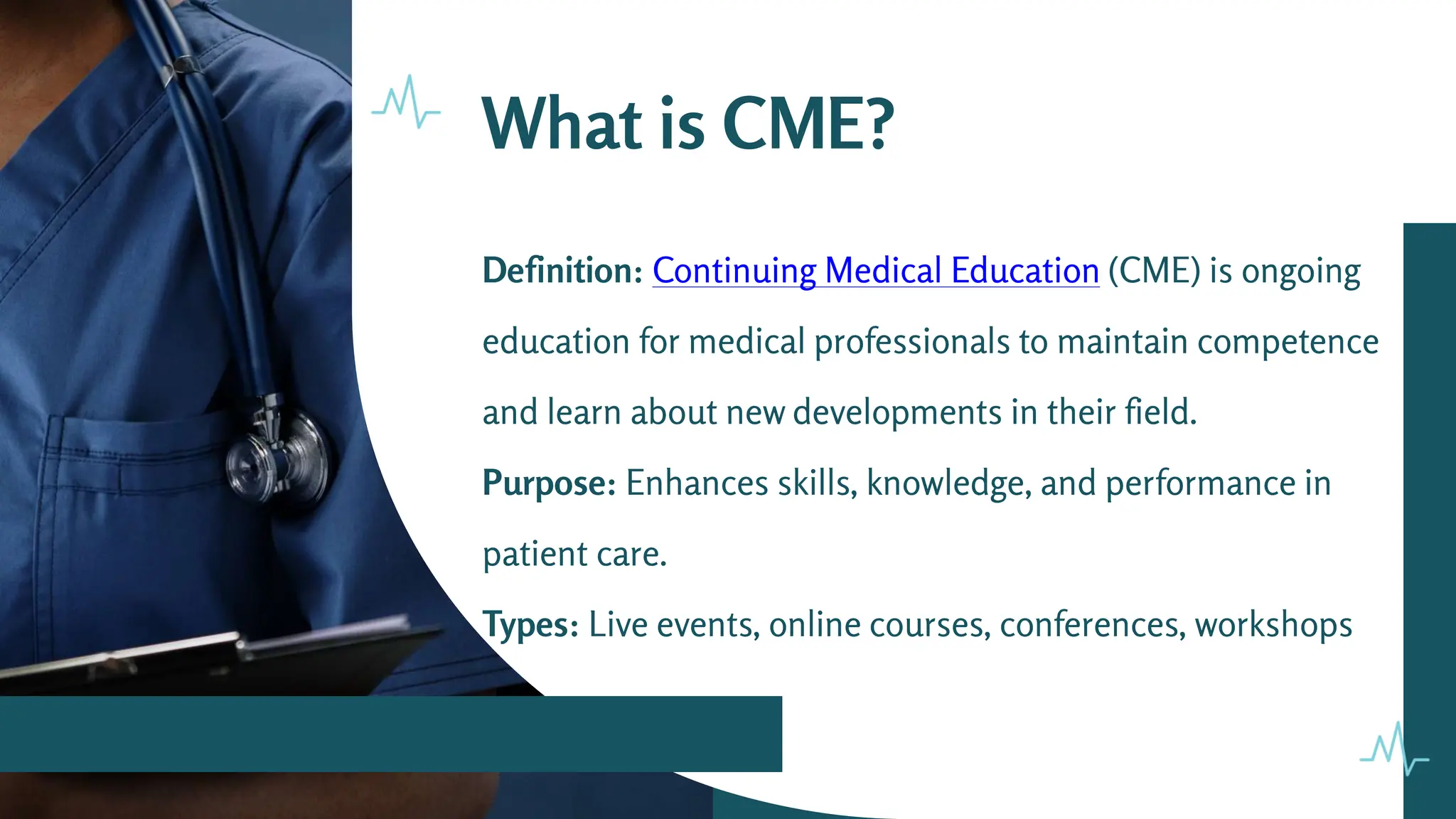 What is CME?

Definition: Continuing Medical Education (CME) is ongoing education for medical professionals to maintain competence and learn about new developments in their field.

Purpose: Enhances skills, knowledge, and performance in patient care.

Types: Live events, online courses, conferences, workshops